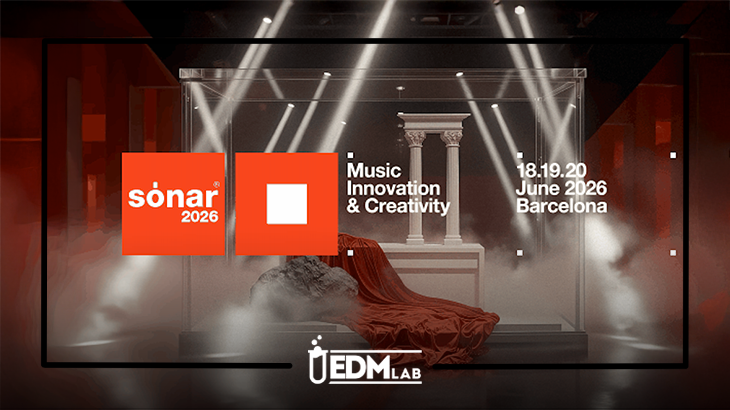 sónar®
2026

Music
Innovation
& Creativity

18.19.20
June 2026
Barcelona

EDM LAB